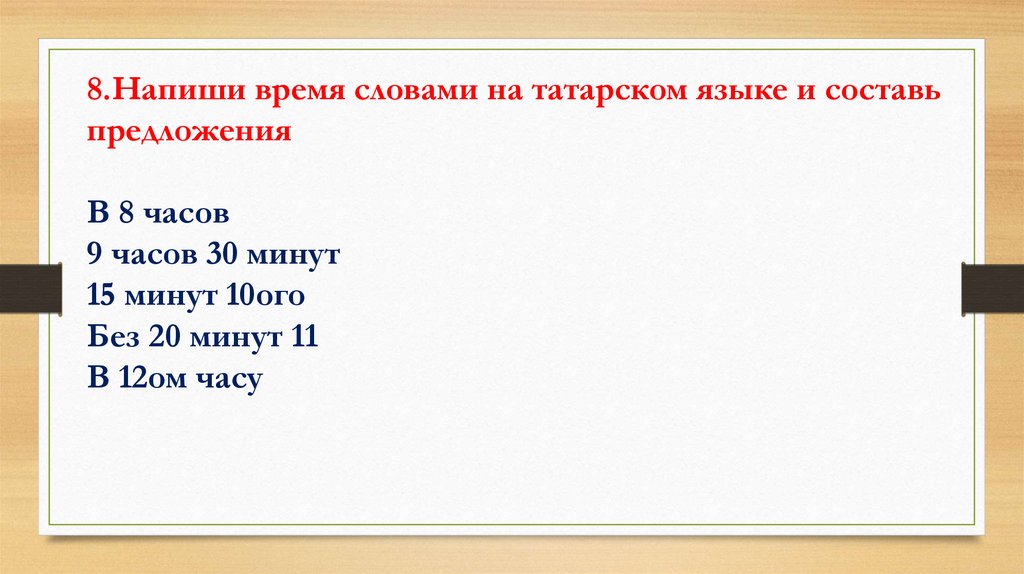 8.Напиши время словами на татарском языке и составь предложения

В 8 часов
9 часов 30 минут
15 минут 10ого
Без 20 минут 11
В 12ом часу